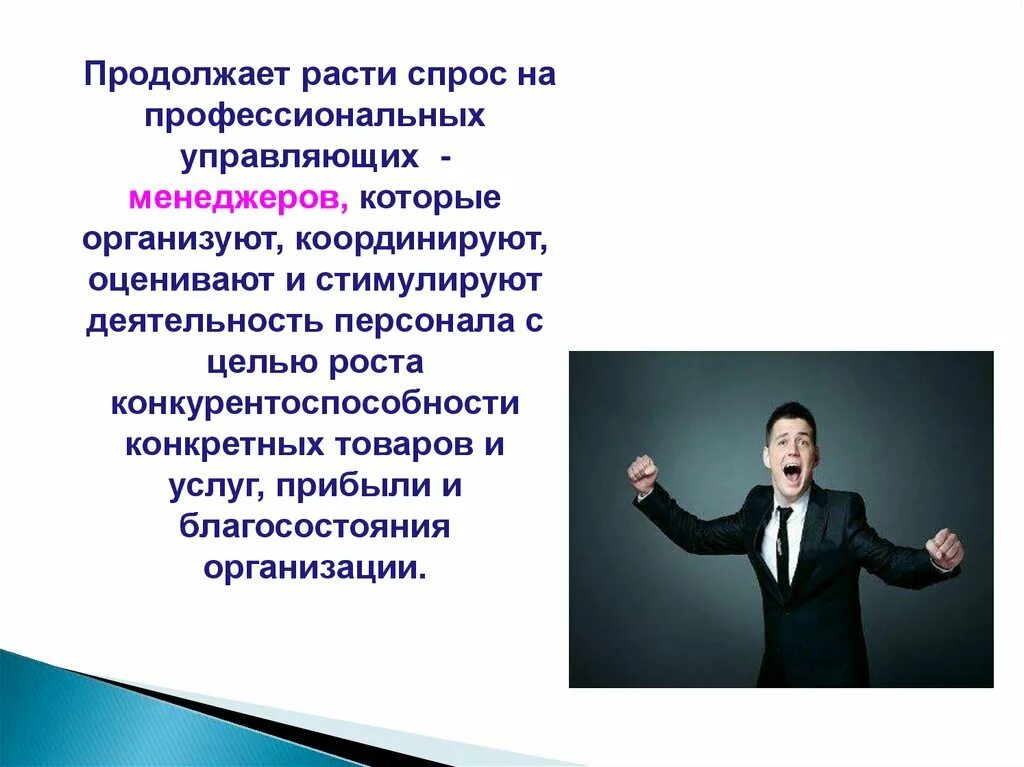 Продолжает расти спрос на профессиональных управляющих - менеджеров, которые организуют, координируют, оценивают и стимулируют деятельность персонала с целью роста конкурентоспособности конкретных товаров и услуг, прибыли и благосостояния организации.